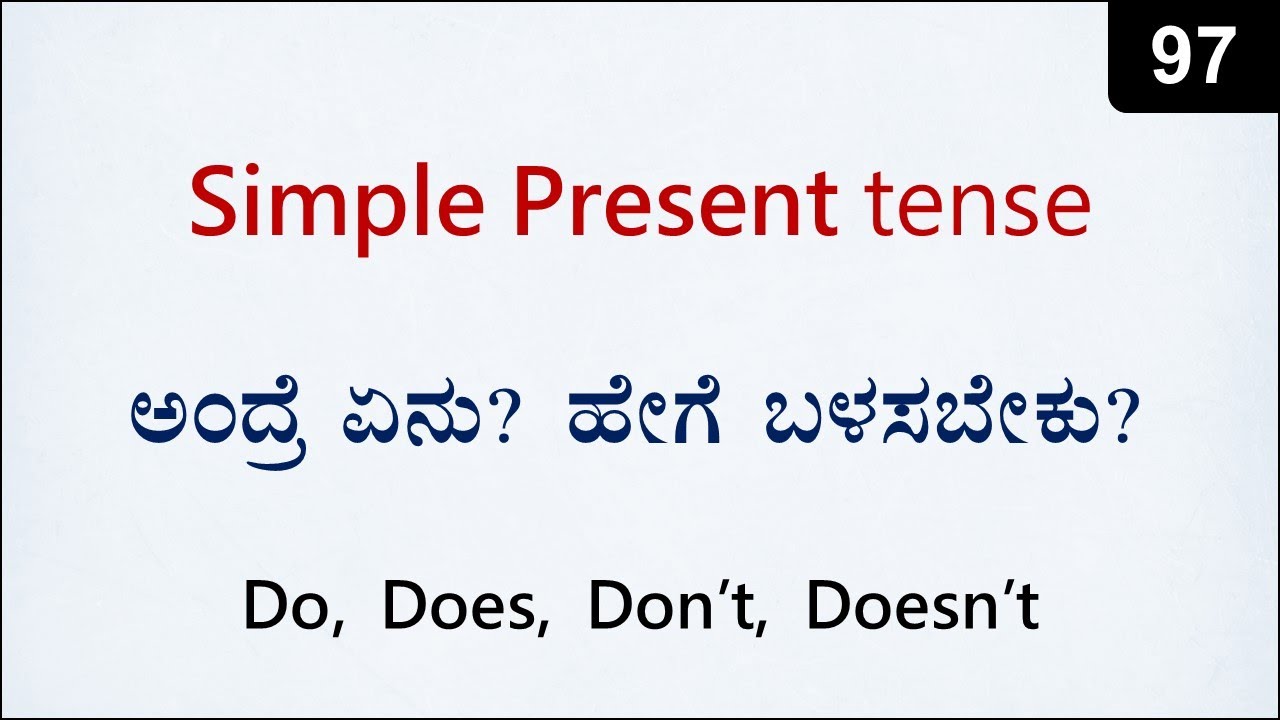 97

Simple Present tense

ಅಂದ್ರೆ ಏನು? ಹೇಗೆ ಬಳಸಬೇಕು?

Do, Does, Don't, Doesn't